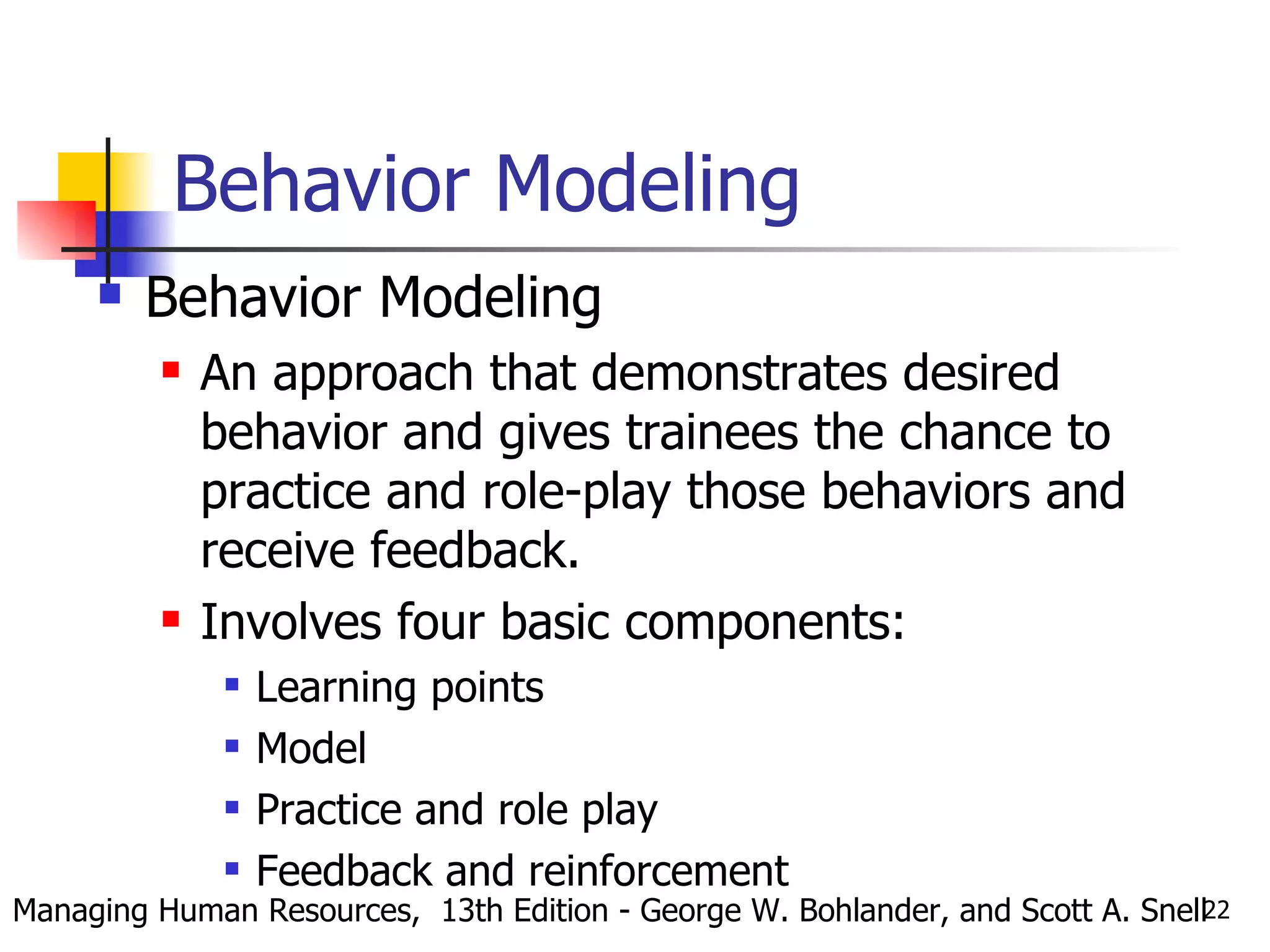 Behavior Modeling

Behavior Modeling

An approach that demonstrates desired behavior and gives trainees the chance to practice and role-play those behaviors and receive feedback.

Involves four basic components:

Learning points

Model

Practice and role play

Feedback and reinforcement

Managing Human Resources, 13th Edition - George W. Bohlander, and Scott A. Snell 22